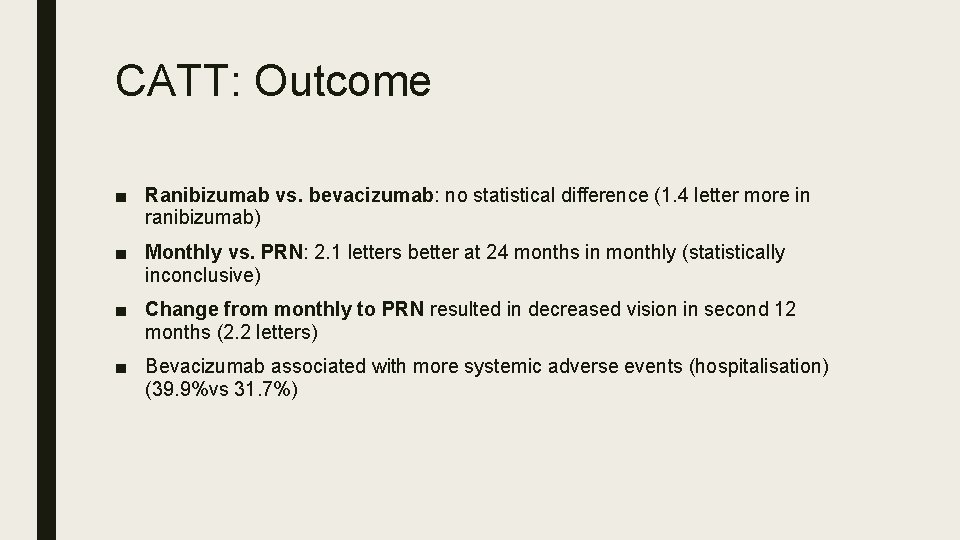 CATT: Outcome

■ Ranibizumab vs. bevacizumab: no statistical difference (1.4 letter more in ranibizumab)

■ Monthly vs. PRN: 2.1 letters better at 24 months in monthly (statistically inconclusive)

■ Change from monthly to PRN resulted in decreased vision in second 12 months (2.2 letters)

■ Bevacizumab associated with more systemic adverse events (hospitalisation) (39.9%vs 31.7%)